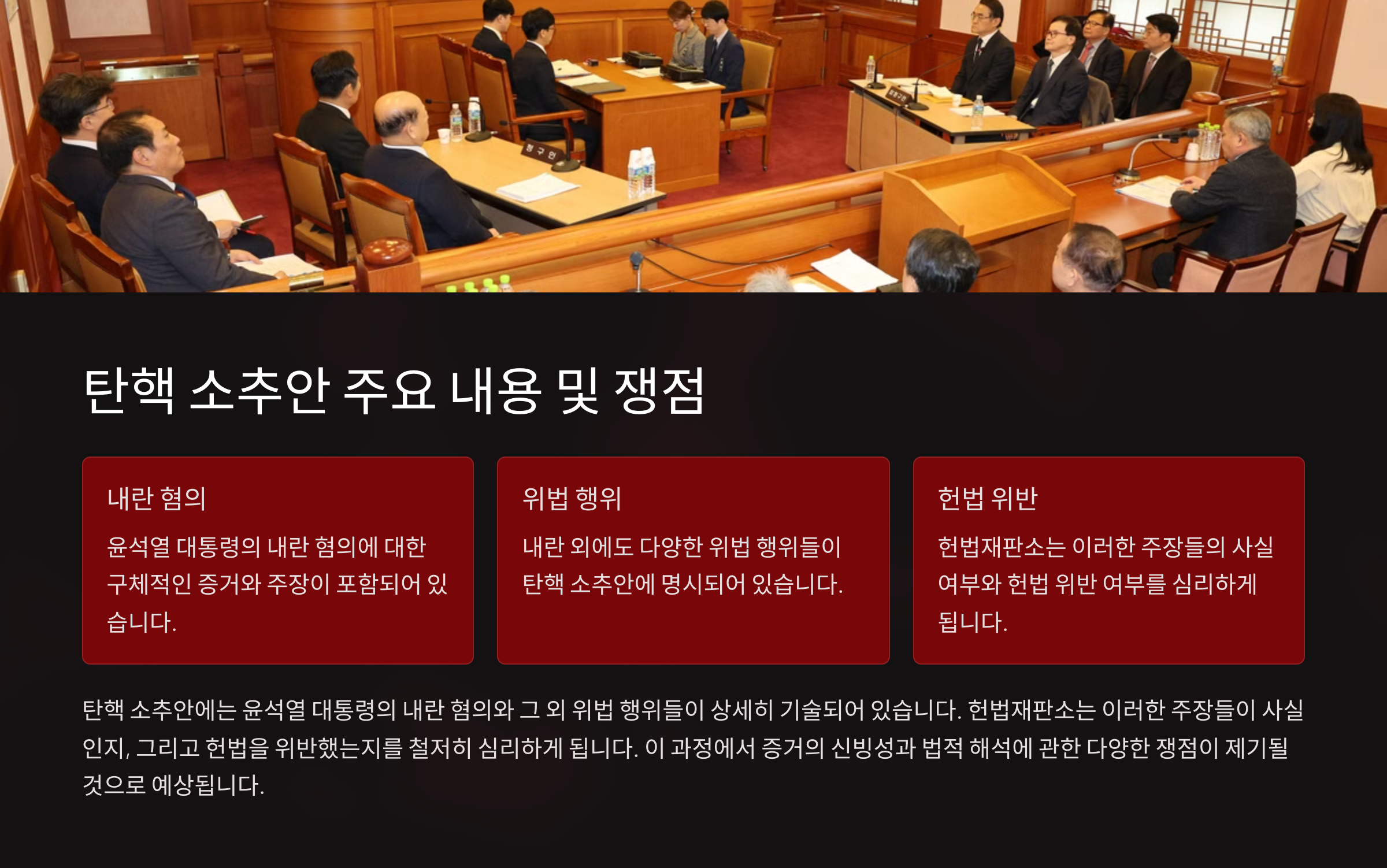 청구인

피청구인

탄핵 소추안 주요 내용 및 쟁점

내란 혐의

윤석열 대통령의 내란 혐의에 대한 구체적인 증거와 주장이 포함되어 있습니다.

위법 행위

내란 외에도 다양한 위법 행위들이 탄핵 소추안에 명시되어 있습니다.

헌법 위반

헌법재판소는 이러한 주장들의 사실 여부와 헌법 위반 여부를 심리하게 됩니다.

탄핵 소추안에는 윤석열 대통령의 내란 혐의와 그 외 위법 행위들이 상세히 기술되어 있습니다. 헌법재판소는 이러한 주장들이 사실인지, 그리고 헌법을 위반했는지를 철저히 심리하게 됩니다. 이 과정에서 증거의 신빙성과 법적 해석에 관한 다양한 쟁점이 제기될 것으로 예상됩니다.